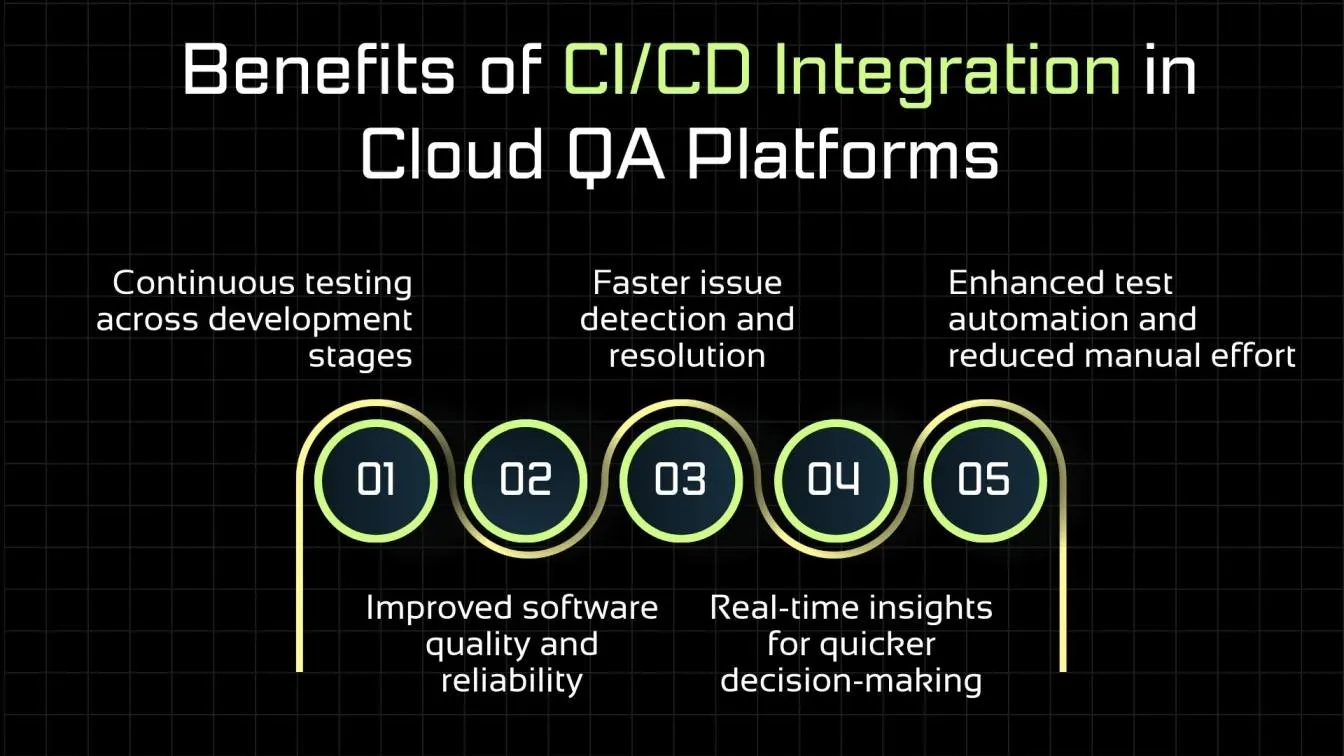 Benefits of CI/CD Integration in Cloud QA Platforms

Continuous testing across development stages

Faster issue detection and resolution

Enhanced test automation and reduced manual effort

01

02

03

04

05

Improved software quality and reliability

Real-time insights for quicker decision-making